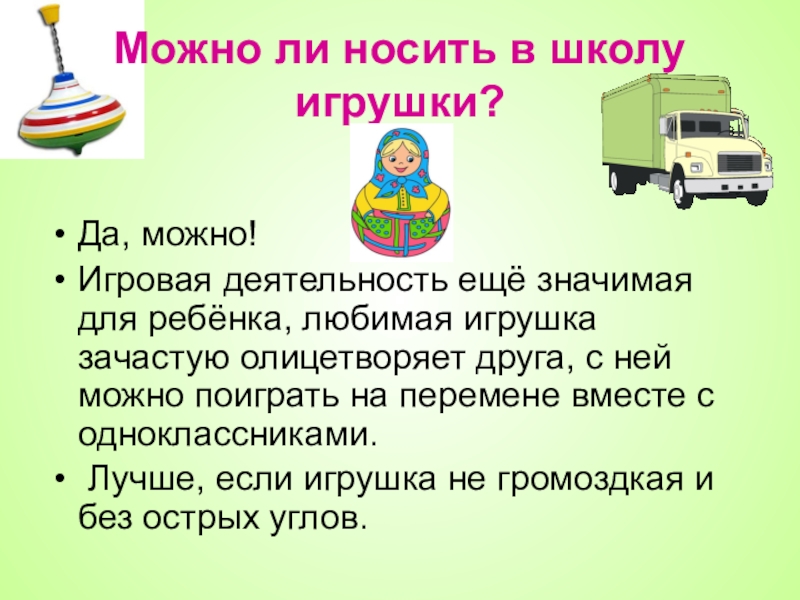 Можно ли носить в школу игрушки?

• Да, можно!
• Игровая деятельность ещё значимая для ребёнка, любимая игрушка зачастую олицетворяет друга, с ней можно поиграть на перемене вместе с одноклассниками.
• Лучше, если игрушка не громоздкая и без острых углов.